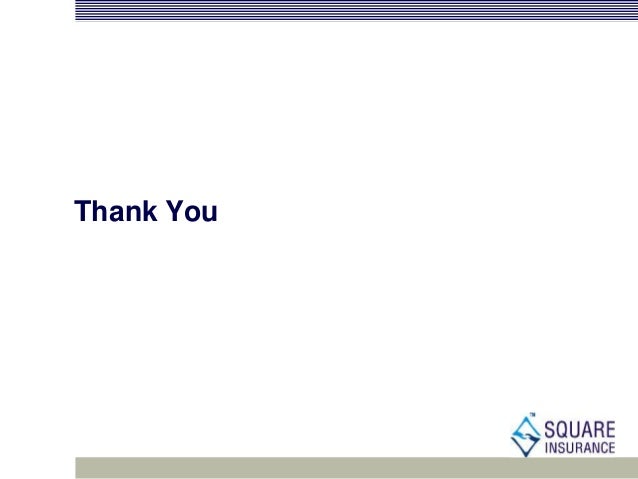 Thank You

SQUARE INSURANCE